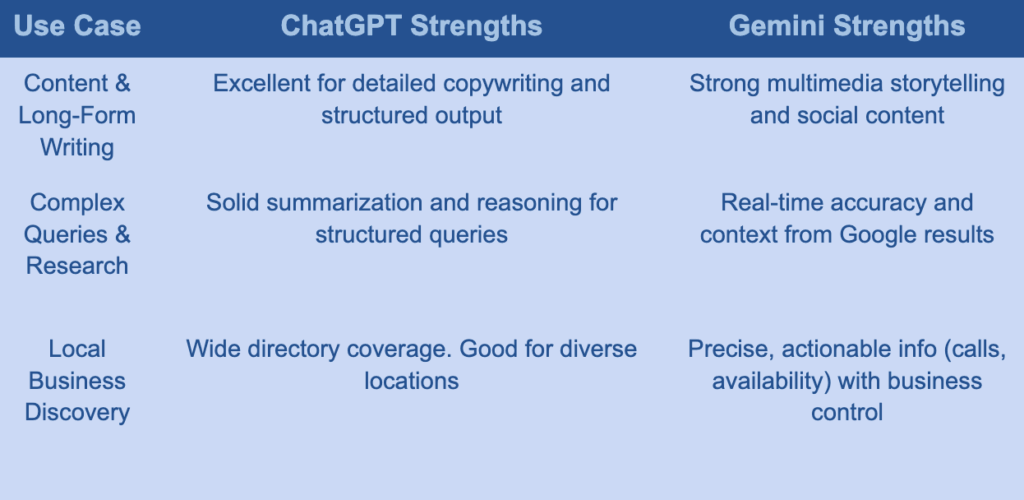 | Use Case | ChatGPT Strengths | Gemini Strengths |
|---|---|---|
| Content & Long-Form Writing | Excellent for detailed copywriting and structured output | Strong multimedia storytelling and social content |
| Complex Queries & Research | Solid summarization and reasoning for structured queries | Real-time accuracy and context from Google results |
| Local Business Discovery | Wide directory coverage. Good for diverse locations | Precise, actionable info (calls, availability) with business control |